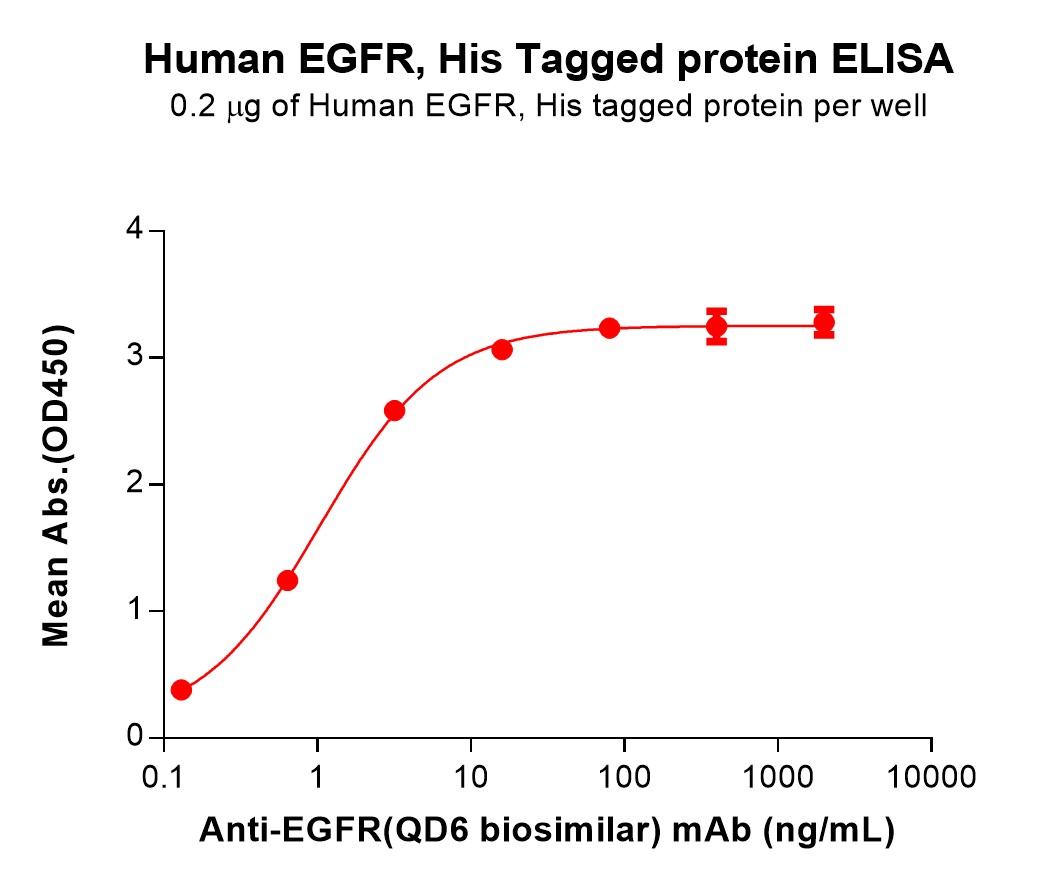 Human EGFR, His Tagged protein ELISA
0.2 μg of Human EGFR, His tagged protein per well

Mean Abs.(OD450)

4
3
2
1
0

0.1
1
10
100
1000
10000

Anti-EGFR(QD6 biosimilar) mAb (ng/mL)